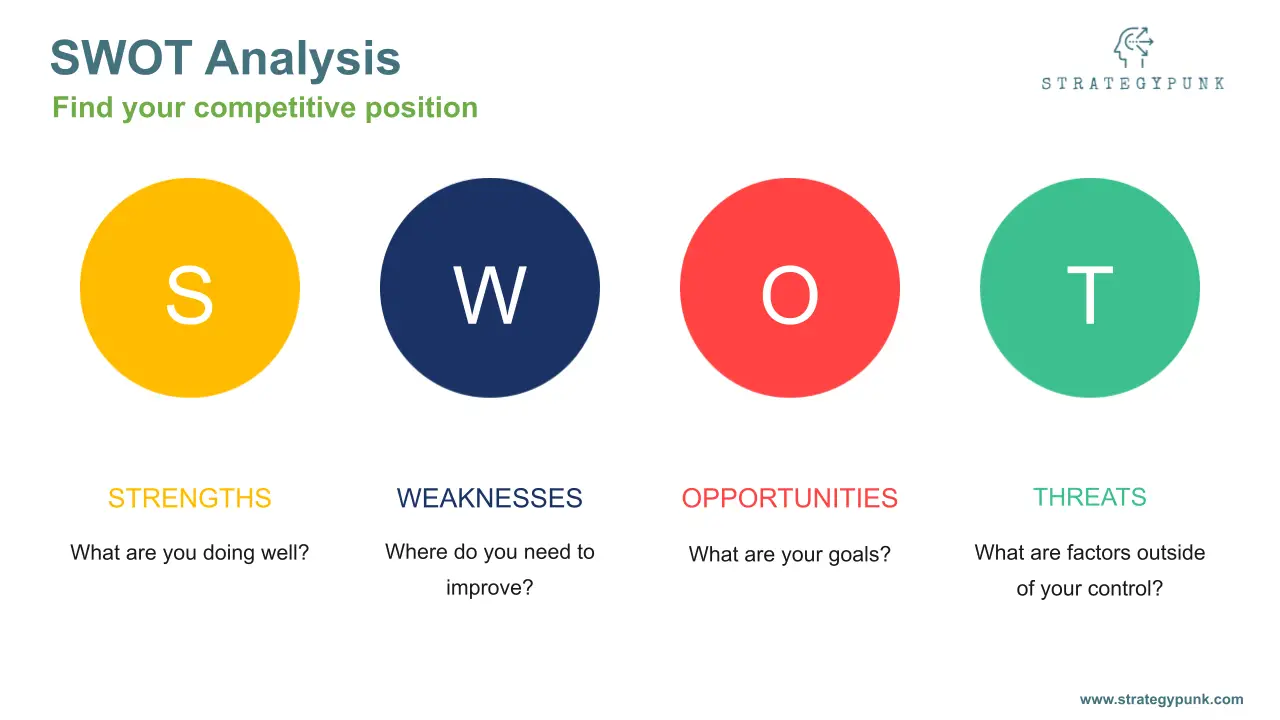 SWOT Analysis
Find your competitive position

STRATEGYPUNK

S

W

O

T

STRENGTHS
What are you doing well?

WEAKNESSES
Where do you need to improve?

OPPORTUNITIES
What are your goals?

THREATS
What are factors outside of your control?

www.strategypunk.com